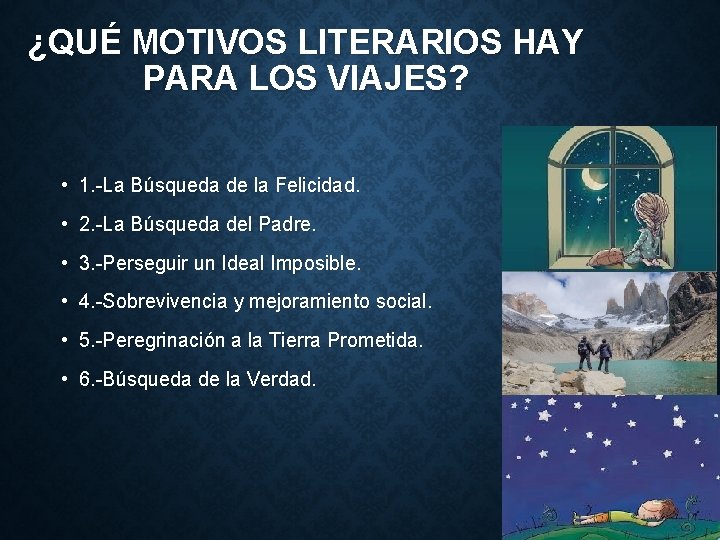 ¿QUÉ MOTIVOS LITERARIOS HAY PARA LOS VIAJES?

• 1.-La Búsqueda de la Felicidad.
• 2.-La Búsqueda del Padre.
• 3.-Perseguir un Ideal Imposible.
• 4.-Sobrevivencia y mejoramiento social.
• 5.-Peregrinación a la Tierra Prometida.
• 6.-Búsqueda de la Verdad.